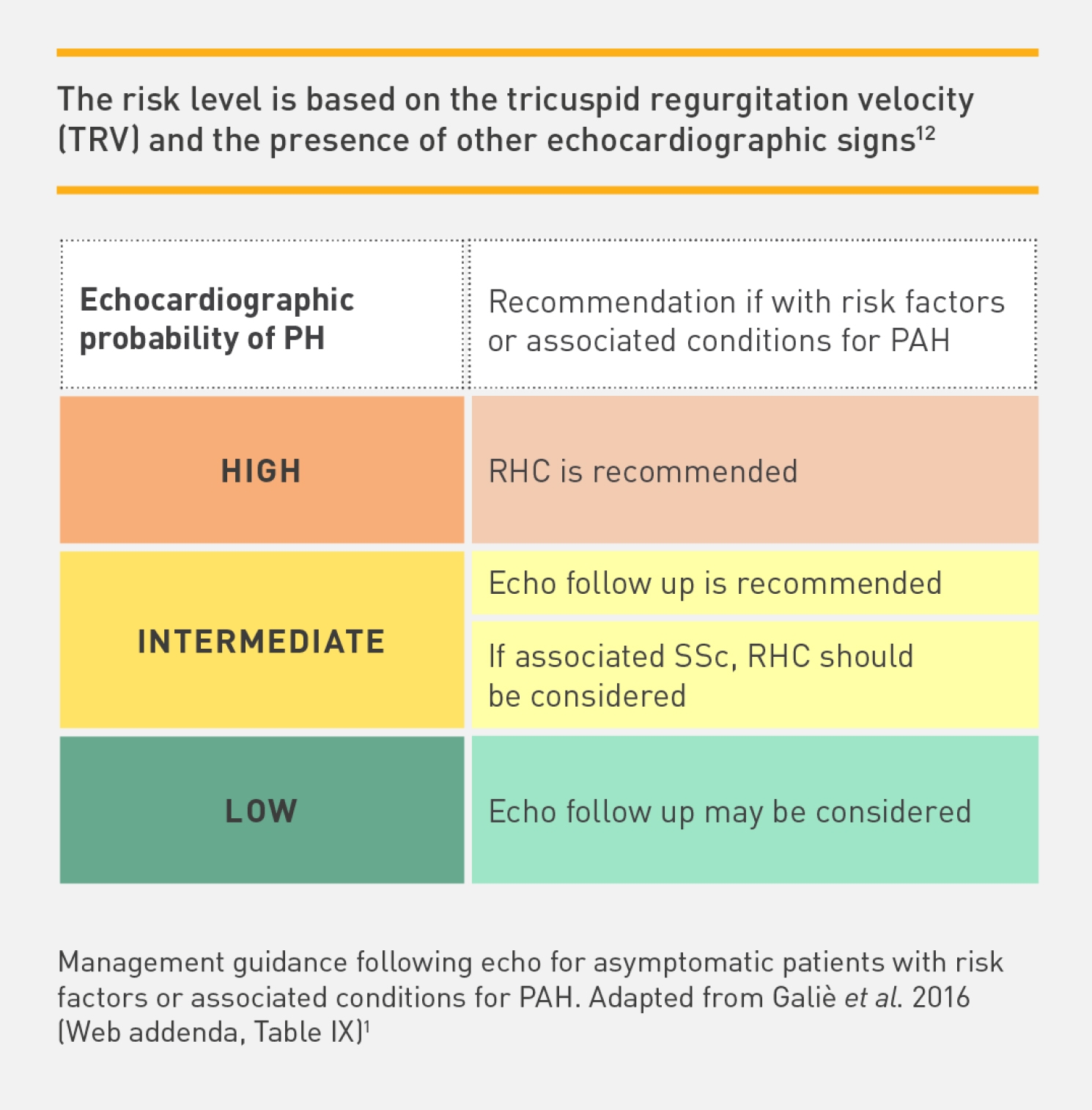 The risk level is based on the tricuspid regurgitation velocity (TRV) and the presence of other echocardiographic signs$^{12}$

| Echocardiographic probability of PH | Recommendation if with risk factors or associated conditions for PAH |
|---|---|
| HIGH | RHC is recommended |
| INTERMEDIATE | Echo follow up is recommended |
| | If associated SSc, RHC should be considered |
| LOW | Echo follow up may be considered |

Management guidance following echo for asymptomatic patients with risk factors or associated conditions for PAH. Adapted from Galiè et al. 2016 (Web addenda, Table IX)$^{1}$